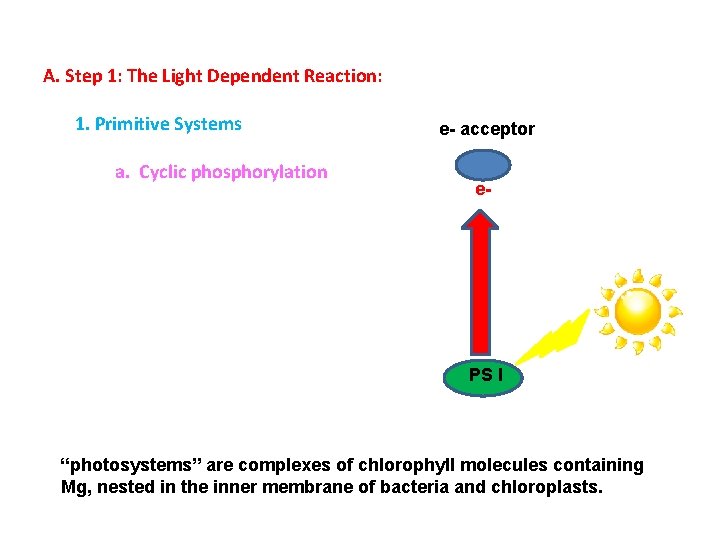 A. Step 1: The Light Dependent Reaction:

1. Primitive Systems

a. Cyclic phosphorylation

e- acceptor

e-

PS I

“photosystems” are complexes of chlorophyll molecules containing Mg, nested in the inner membrane of bacteria and chloroplasts.